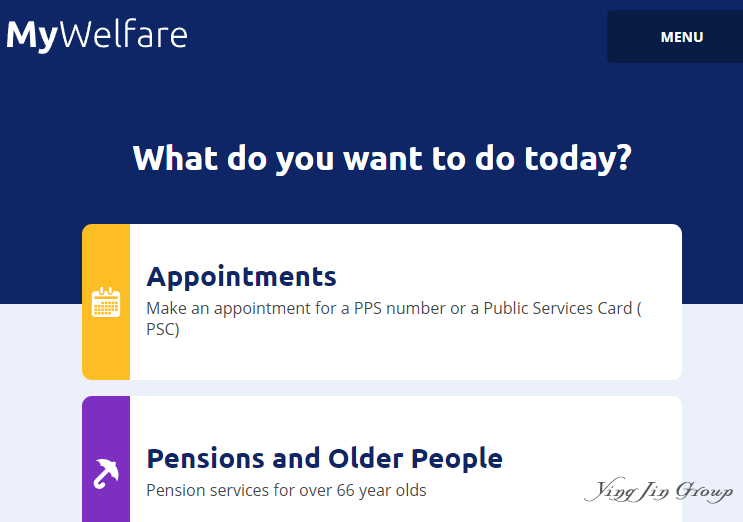 MyWelfare

MENU

What do you want to do today?

Appointments
Make an appointment for a PPS number or a Public Services Card ( PSC)

Pensions and Older People
Pension services for over 66 year olds

Ying Jin Group